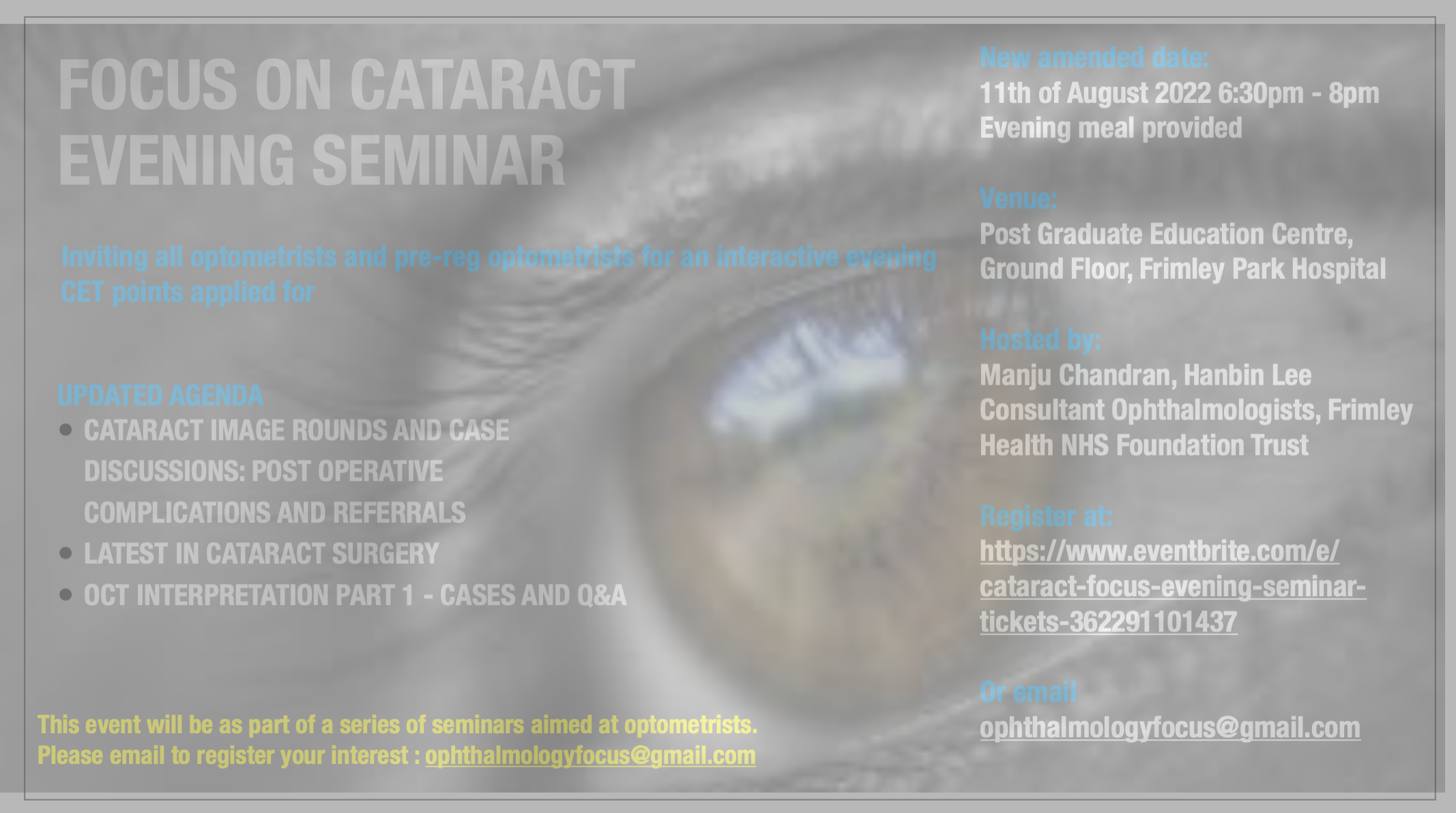 FOCUS ON CATARACT EVENING SEMINAR

Inviting all optometrists and pre-reg optometrists for an interactive evening
CET points applied for

UPDATED AGENDA
- CATARACT IMAGE ROUNDS AND CASE DISCUSSIONS: POST OPERATIVE COMPLICATIONS AND REFERRALS
- LATEST IN CATARACT SURGERY
- OCT INTERPRETATION PART 1 - CASES AND Q&A

This event will be as part of a series of seminars aimed at optometrists.
Please email to register your interest : ophthalmologyfocus@gmail.com

New amended date:
11th of August 2022 6:30pm - 8pm
Evening meal provided

Venue:
Post Graduate Education Centre, Ground Floor, Frimley Park Hospital

Hosted by:
Manju Chandran, Hanbin Lee
Consultant Ophthalmologists, Frimley Health NHS Foundation Trust

Register at:
https://www.eventbrite.com/e/cataract-focus-evening-seminar-tickets-362291101437

Or email
ophthalmologyfocus@gmail.com